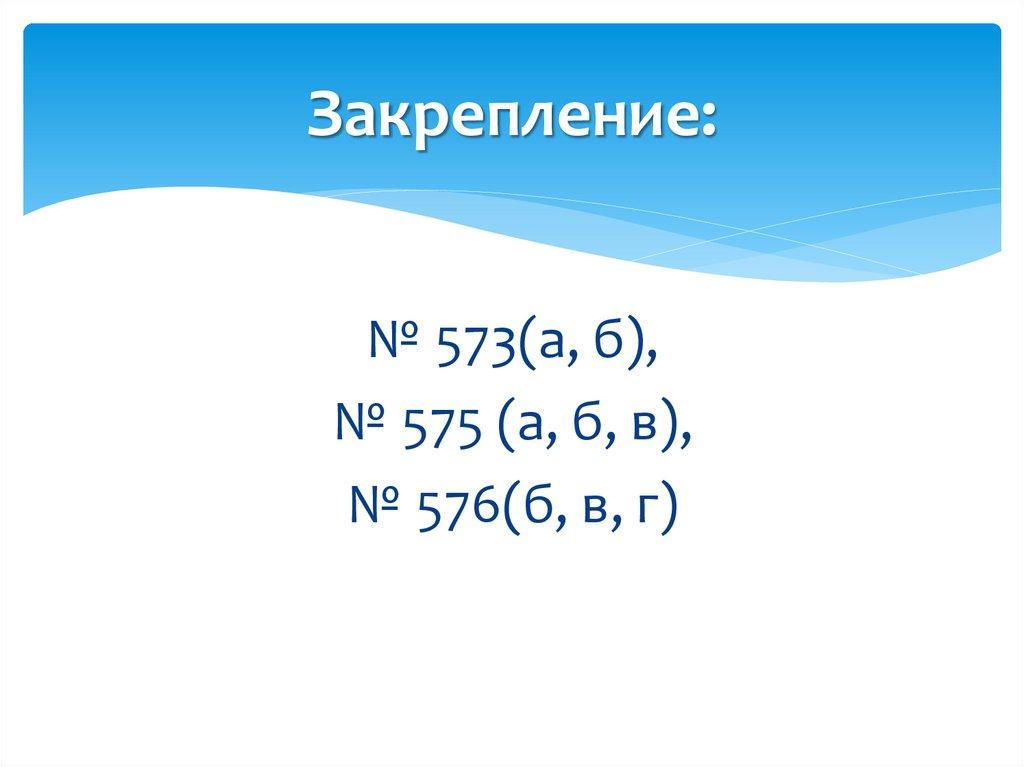 Закрепление:

№ 573(а, б),
№ 575 (а, б, в),
№ 576(б, в, г)